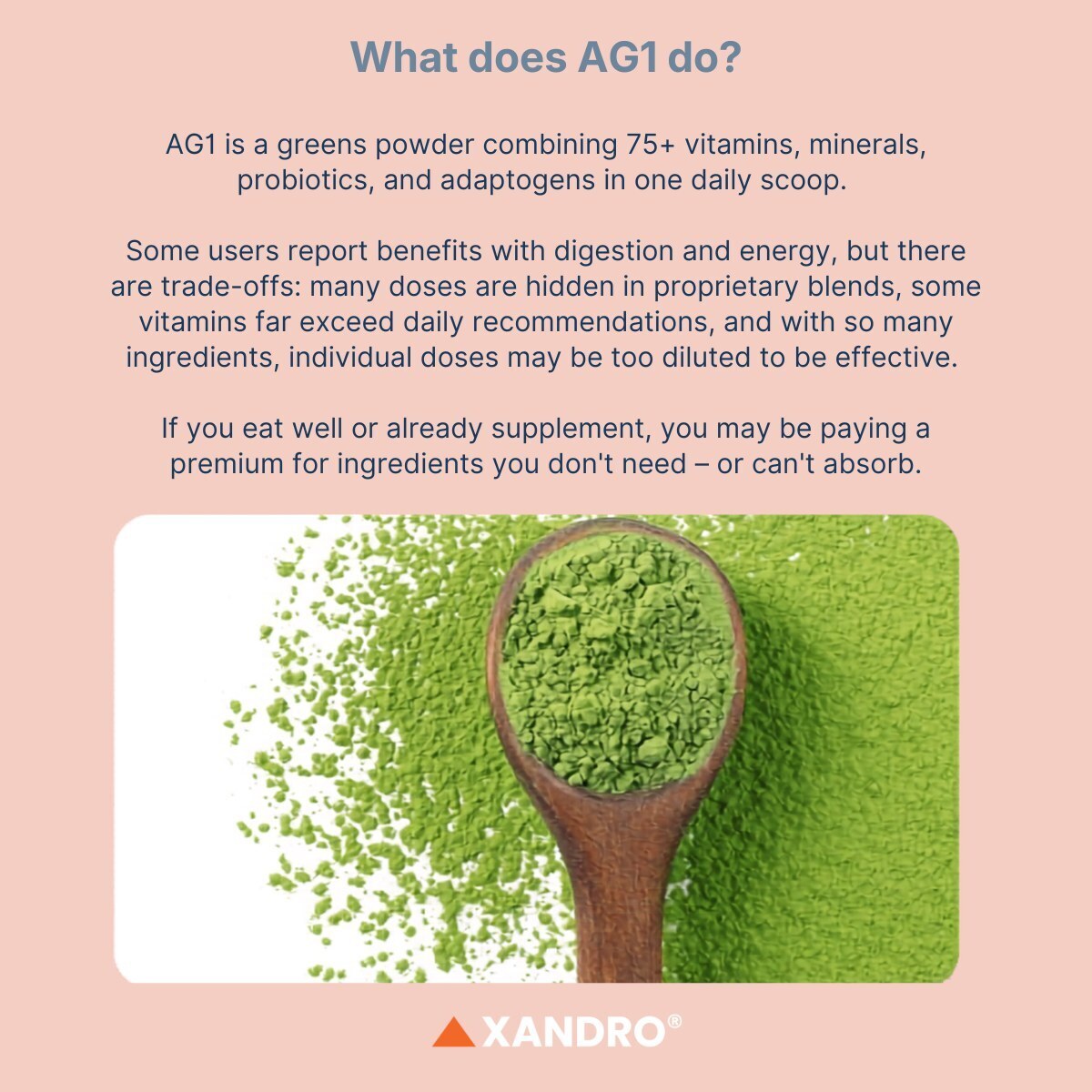 What does AG1 do?

AG1 is a greens powder combining 75+ vitamins, minerals, probiotics, and adaptogens in one daily scoop.

Some users report benefits with digestion and energy, but there are trade-offs: many doses are hidden in proprietary blends, some vitamins far exceed daily recommendations, and with so many ingredients, individual doses may be too diluted to be effective.

If you eat well or already supplement, you may be paying a premium for ingredients you don't need – or can't absorb.

XANDRO®